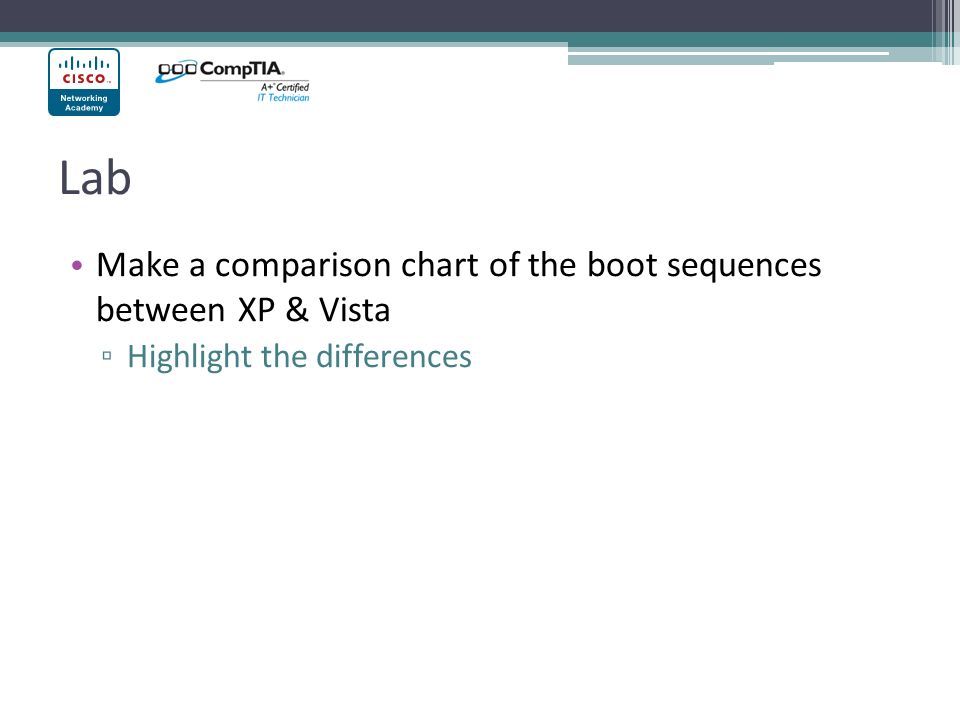 CISCO
Networking Academy

CompTIA
A+ Certified
IT Technician

Lab

• Make a comparison chart of the boot sequences between XP & Vista
▫ Highlight the differences